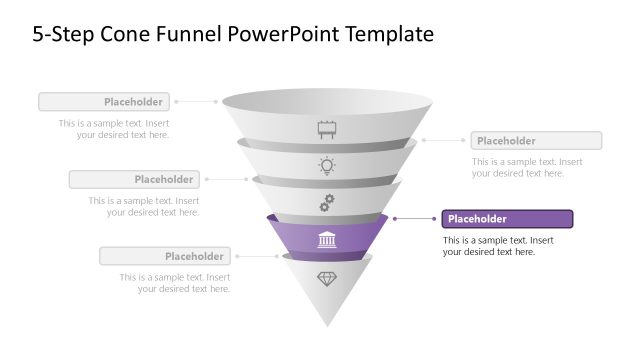 5-Step Cone Funnel PowerPoint Template

Placeholder

This is a sample text. Insert your desired text here.

Placeholder

This is a sample text. Insert your desired text here.

Placeholder

This is a sample text. Insert your desired text here.

Placeholder

This is a sample text. Insert your desired text here.

Placeholder

This is a sample text. Insert your desired text here.